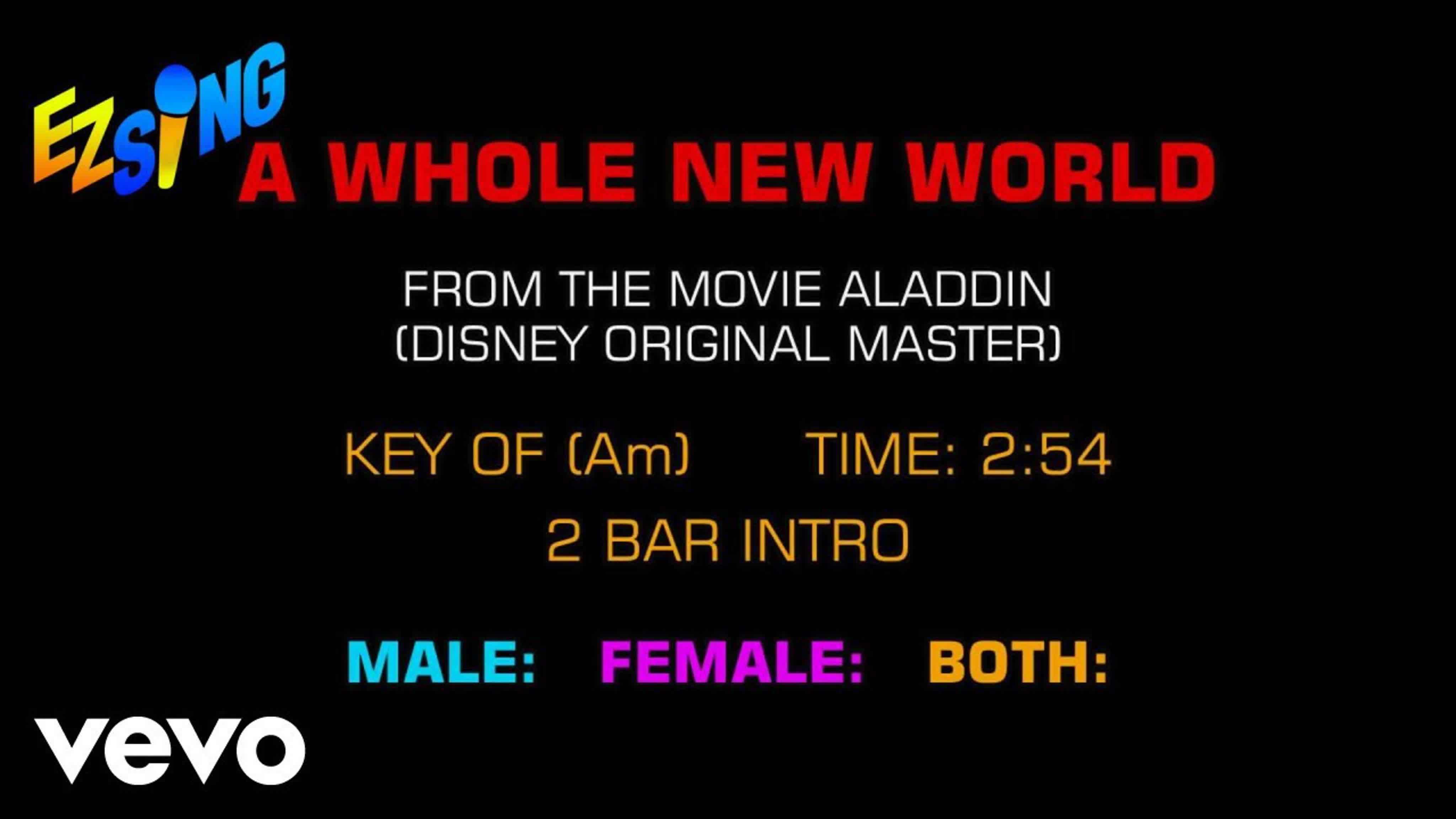 EZSING
A WHOLE NEW WORLD

FROM THE MOVIE ALADDIN
(DISNEY ORIGINAL MASTER)

KEY OF (Am) TIME: 2:54

2 BAR INTRO

MALE: FEMALE: BOTH:

vevo